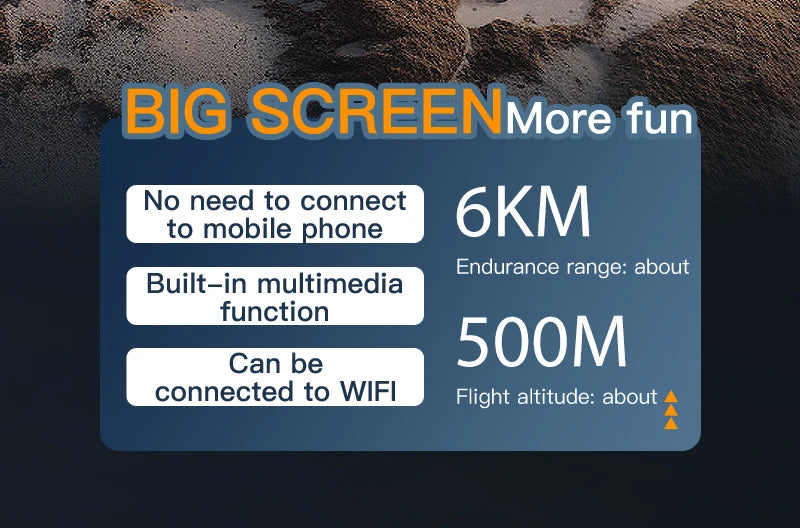 BIG SCREEN More fun

No need to connect to mobile phone

Built-in multimedia function

Can be connected to WIFI

6KM

Endurance range: about

500M

Flight altitude: about